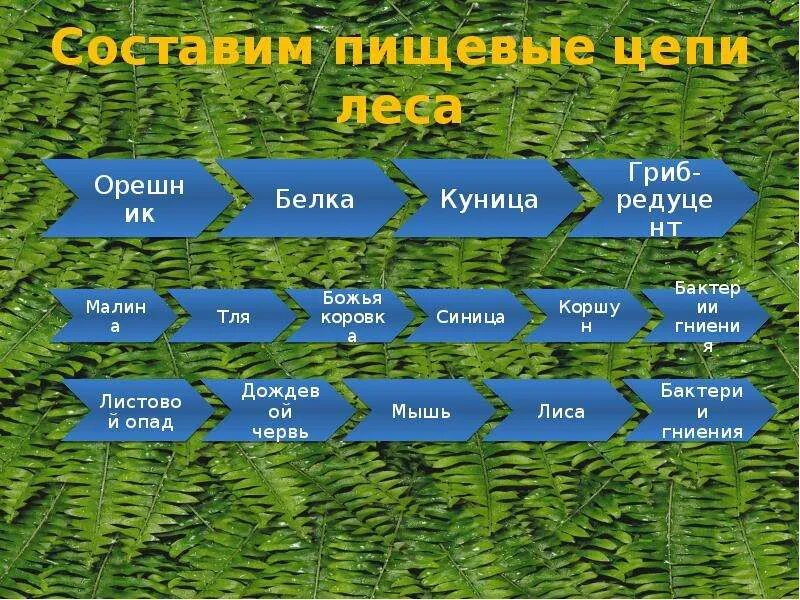 Составим пищевые цепи леса

Орешник
Белка
Куница
Гриб-редуцент

Малина
Тля
Божья коровка
Синица
Коршун
Бактерии гниения

Листовой опад
Дождевой червь
Мышь
Лиса
Бактерии гниения